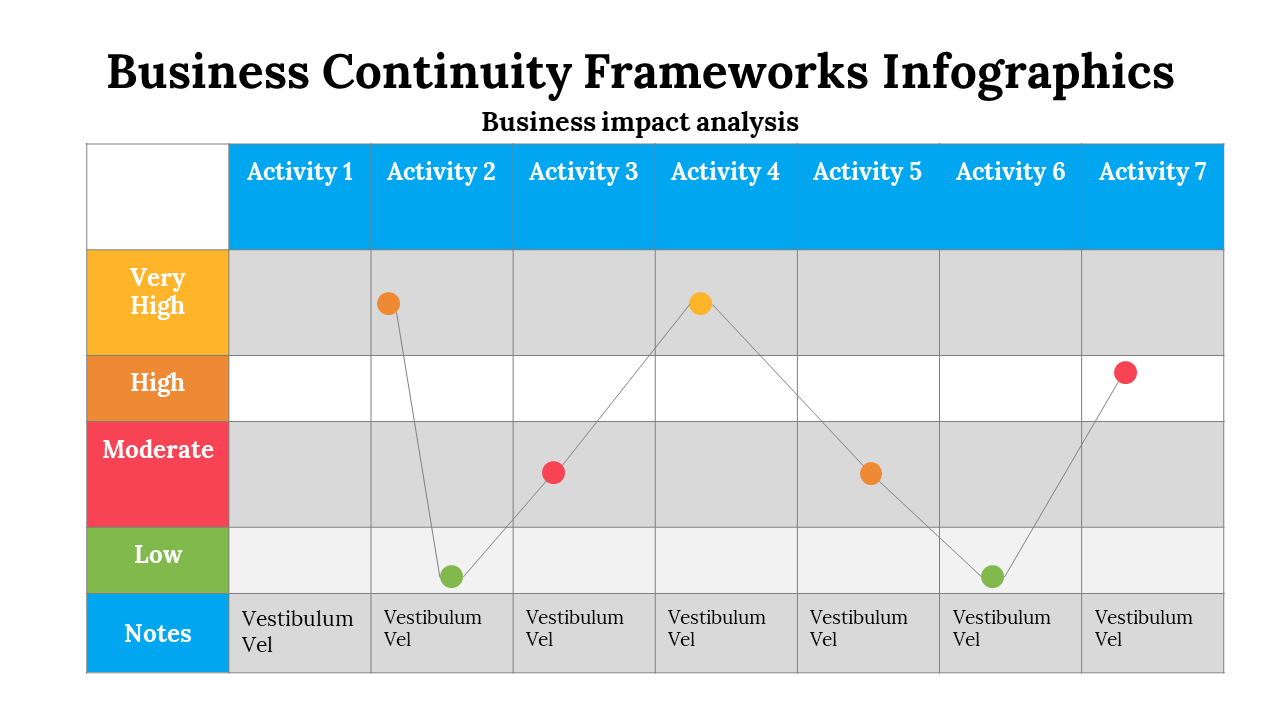 Business Continuity Frameworks Infographics

Business impact analysis

| | Activity 1 | Activity 2 | Activity 3 | Activity 4 | Activity 5 | Activity 6 | Activity 7 |
|---|---|---|---|---|---|---|---|
| Very High | | | | | | | |
| High | | | | | | | |
| Moderate | | | | | | | |
| Low | | | | | | | |
| Notes | Vestibulum Vel | Vestibulum Vel | Vestibulum Vel | Vestibulum Vel | Vestibulum Vel | Vestibulum Vel | Vestibulum Vel |